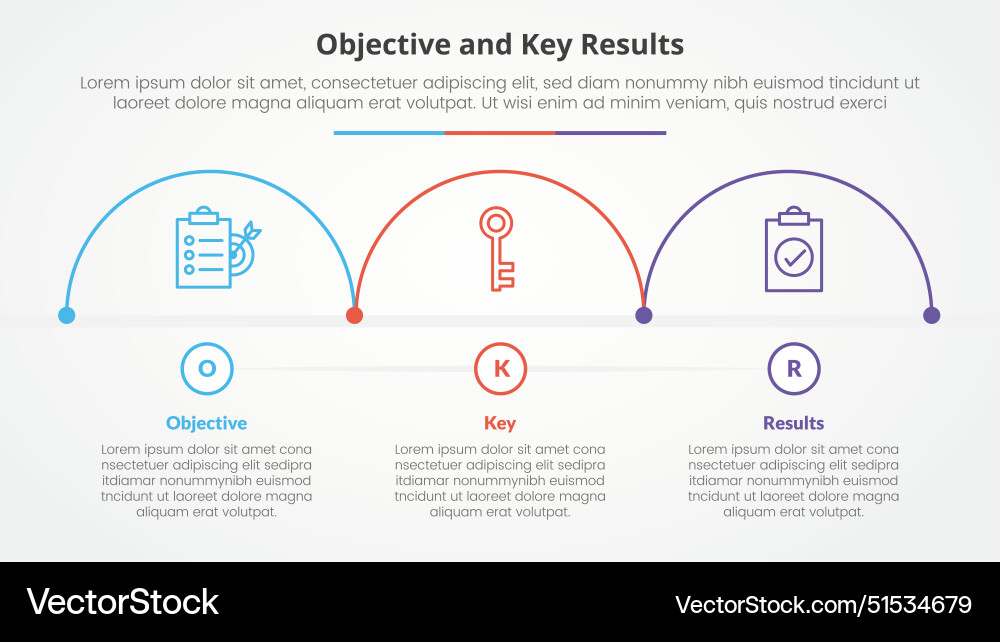 Objective and Key Results

Lorem ipsum dolor sit amet, consectetuer adipiscing elit, sed diam nonummy nibh euismod tincidunt ut laoreet dolore magna aliquam erat volutpat. Ut wisi enim ad minim veniam, quis nostrud exerci

O

Objective

Lorem ipsum dolor sit amet cona nsectetuer adipiscing elit sedipra itdiamar nonummynibh euismod tncidunt ut laoreet dolore magna aliquam erat volutpat.

K

Key

Lorem ipsum dolor sit amet cona nsectetuer adipiscing elit sedipra itdiamar nonummynibh euismod tncidunt ut laoreet dolore magna aliquam erat volutpat.

R

Results

Lorem ipsum dolor sit amet cona nsectetuer adipiscing elit sedipra itdiamar nonummynibh euismod tncidunt ut laoreet dolore magna aliquam erat volutpat.

VectorStock

VectorStock.com/51534679